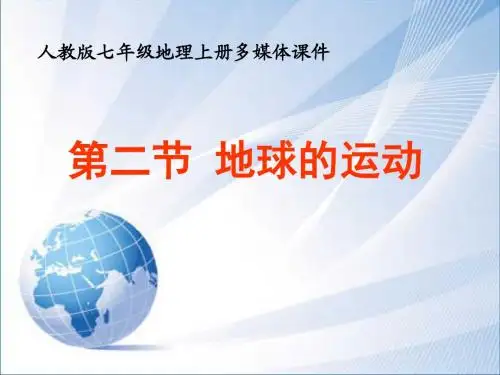 人教版七年级地理上册多媒体课件

第二节 地球的运动